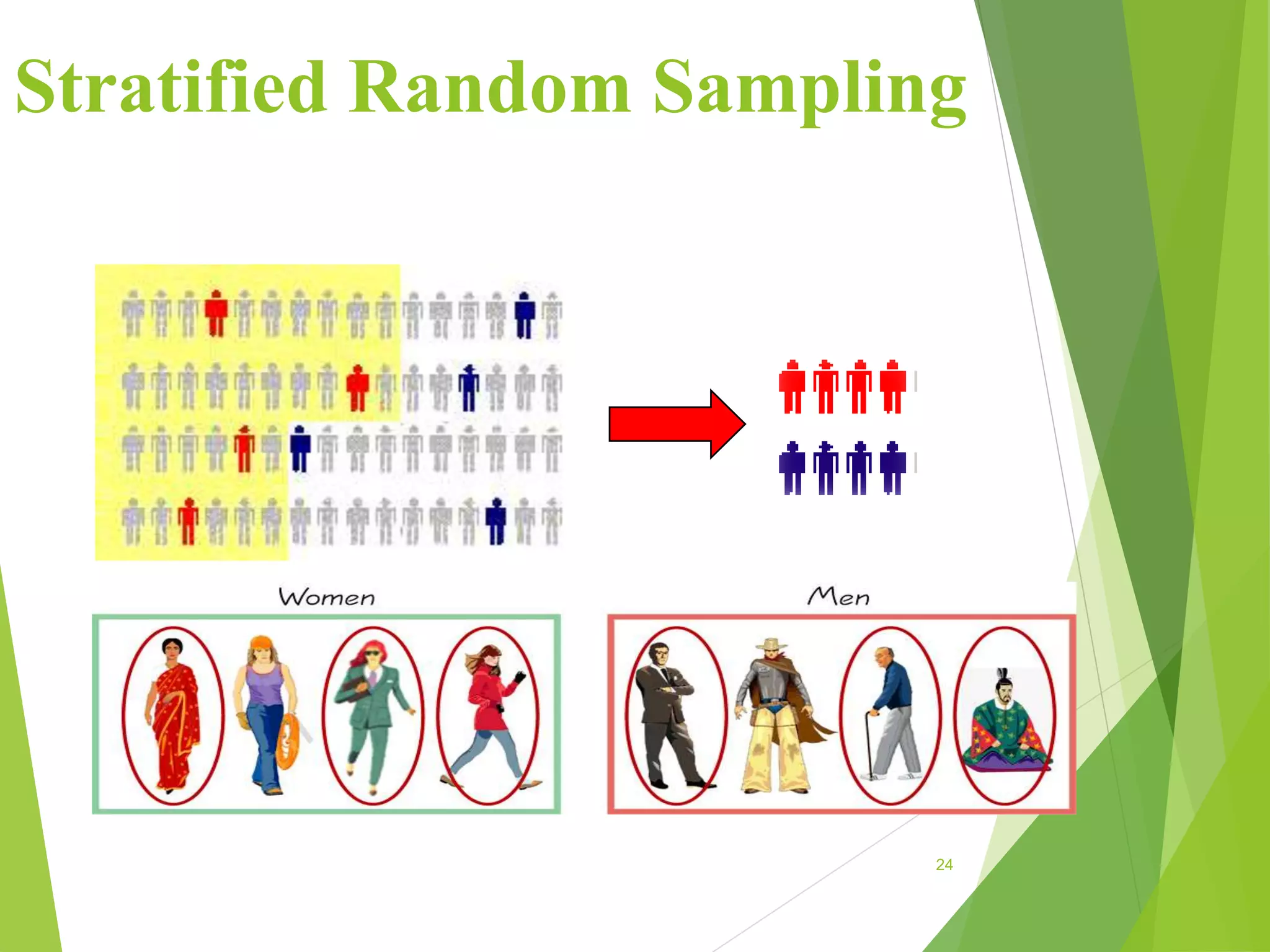 Stratified Random Sampling

Women

Men

24